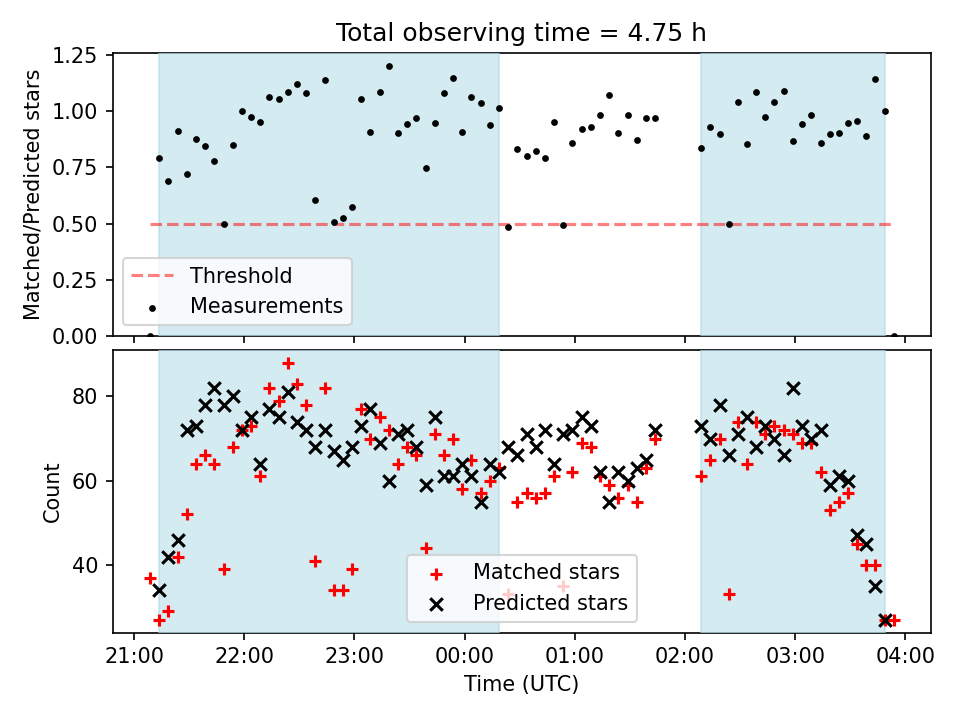 Total observing time = 4.75 h

Matched/Predicted stars

1.25
1.00
0.75
0.50
0.25
0.00

Threshold
Measurements

Count

80
60
40

Matched stars
Predicted stars

21:00
22:00
23:00
00:00
01:00
02:00
03:00
04:00

Time (UTC)